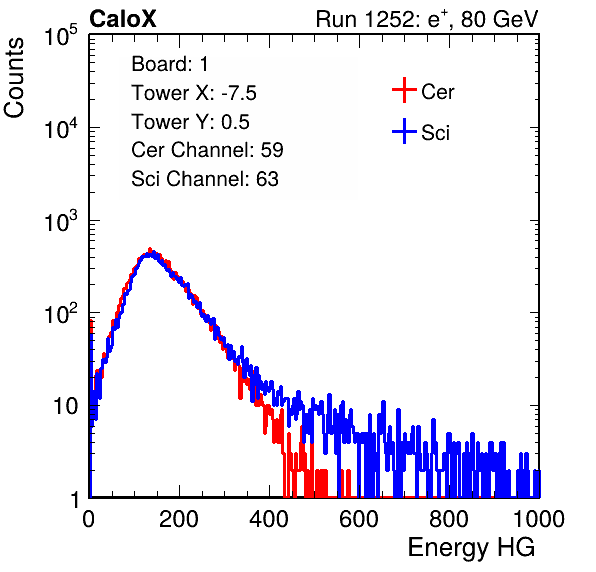 CaloX

Run 1252: $e^{+}$, 80 GeV

Counts

$10^5$

$10^4$

$10^3$

$10^2$

10

1

Board: 1
Tower X: -7.5
Tower Y: 0.5
Cer Channel: 59
Sci Channel: 63

Cer

Sci

0

200

400

600

800

1000

Energy HG